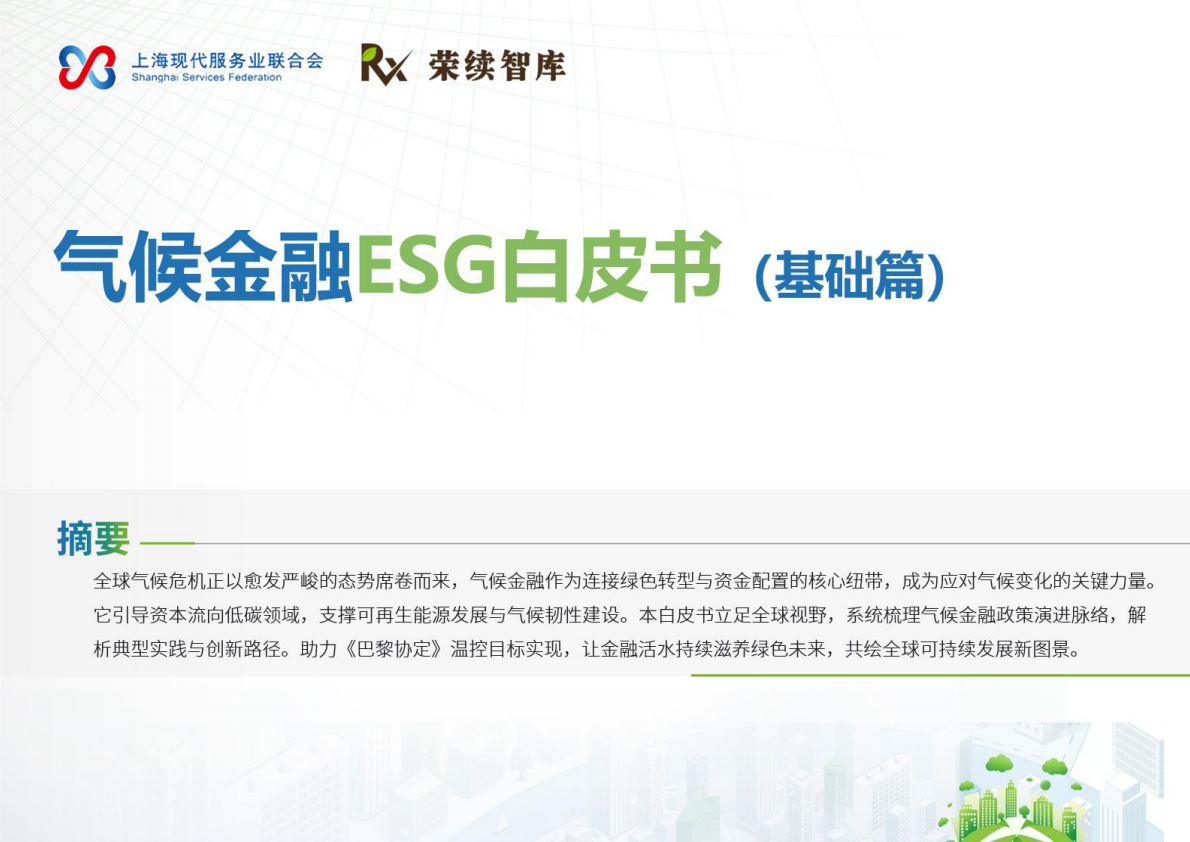 上海现代服务业联合会
Shanghai Services Federation

Rx 荣续智库

气候金融ESG白皮书（基础篇）

摘要

全球气候危机正以愈发严峻的态势席卷而来，气候金融作为连接绿色转型与资金配置的核心纽带，成为应对气候变化的关键力量。它引导资本流向低碳领域，支撑可再生能源发展与气候韧性建设。本白皮书立足全球视野，系统梳理气候金融政策演进脉络，解析典型实践与创新路径。助力《巴黎协定》温控目标实现，让金融活水持续滋养绿色未来，共绘全球可持续发展新图景。